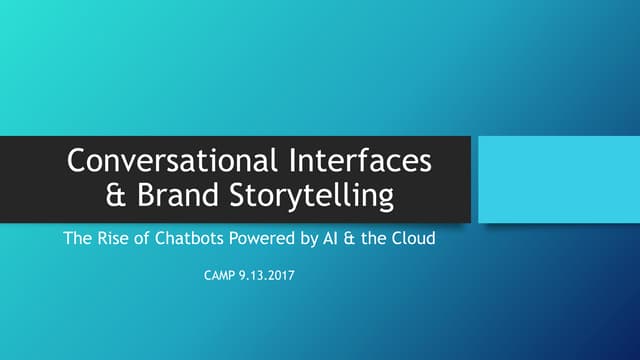 Conversational Interfaces & Brand Storytelling

The Rise of Chatbots Powered by AI & the Cloud

CAMP 9.13.2017